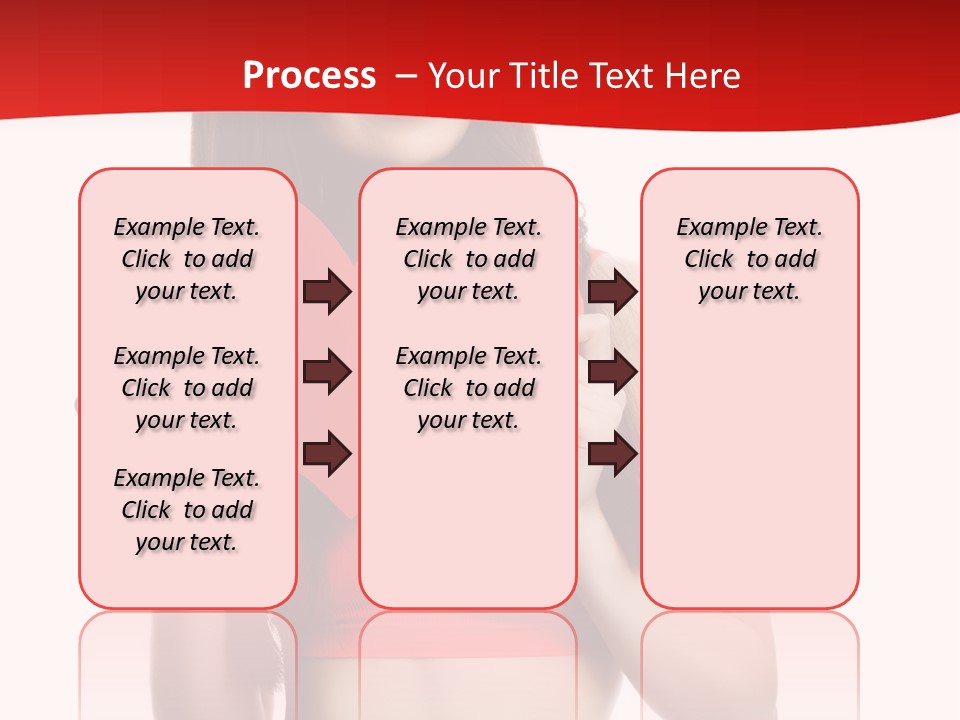 Process – Your Title Text Here

Example Text. Click to add your text.

Example Text. Click to add your text.

Example Text. Click to add your text.

Example Text. Click to add your text.

Example Text. Click to add your text.

Example Text. Click to add your text.